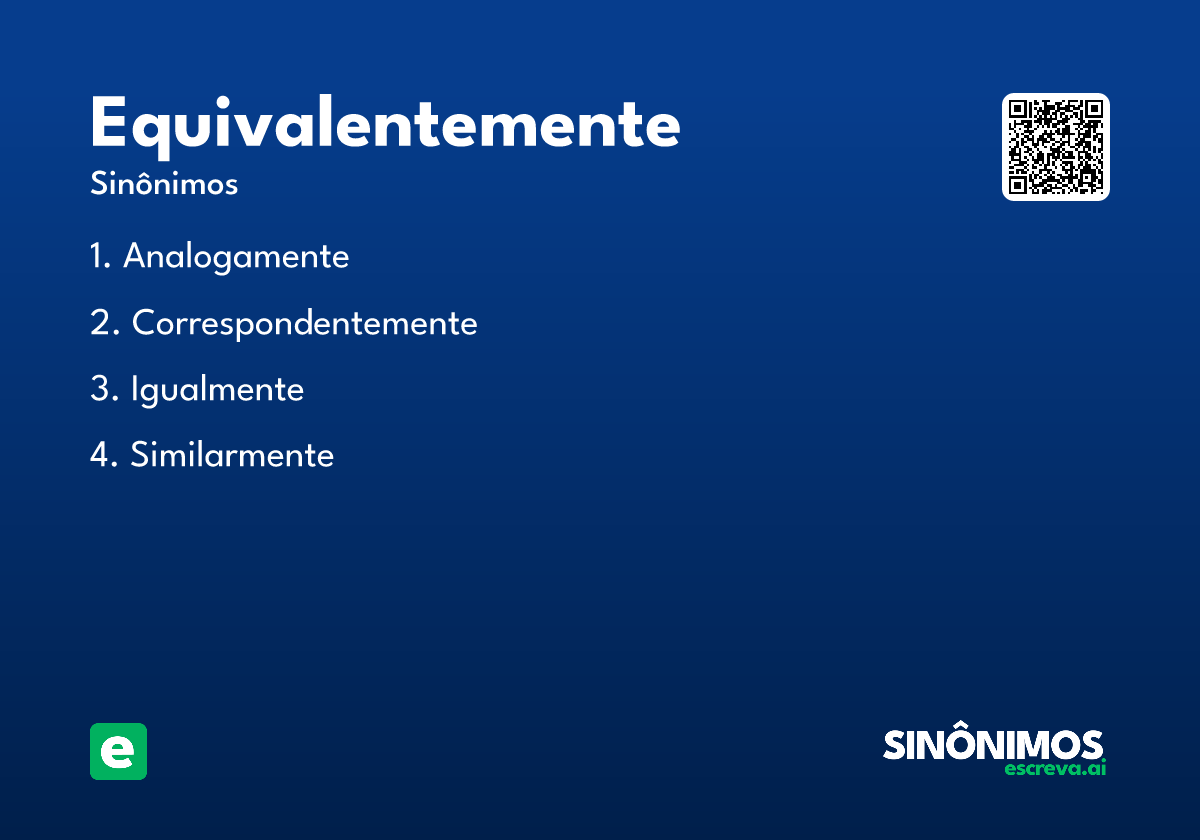 Equivalentemente
Sinônimos

1. Analogamente
2. Correspondentemente
3. Igualmente
4. Similarmente

e

SINÔNIMOS
escreva.ai